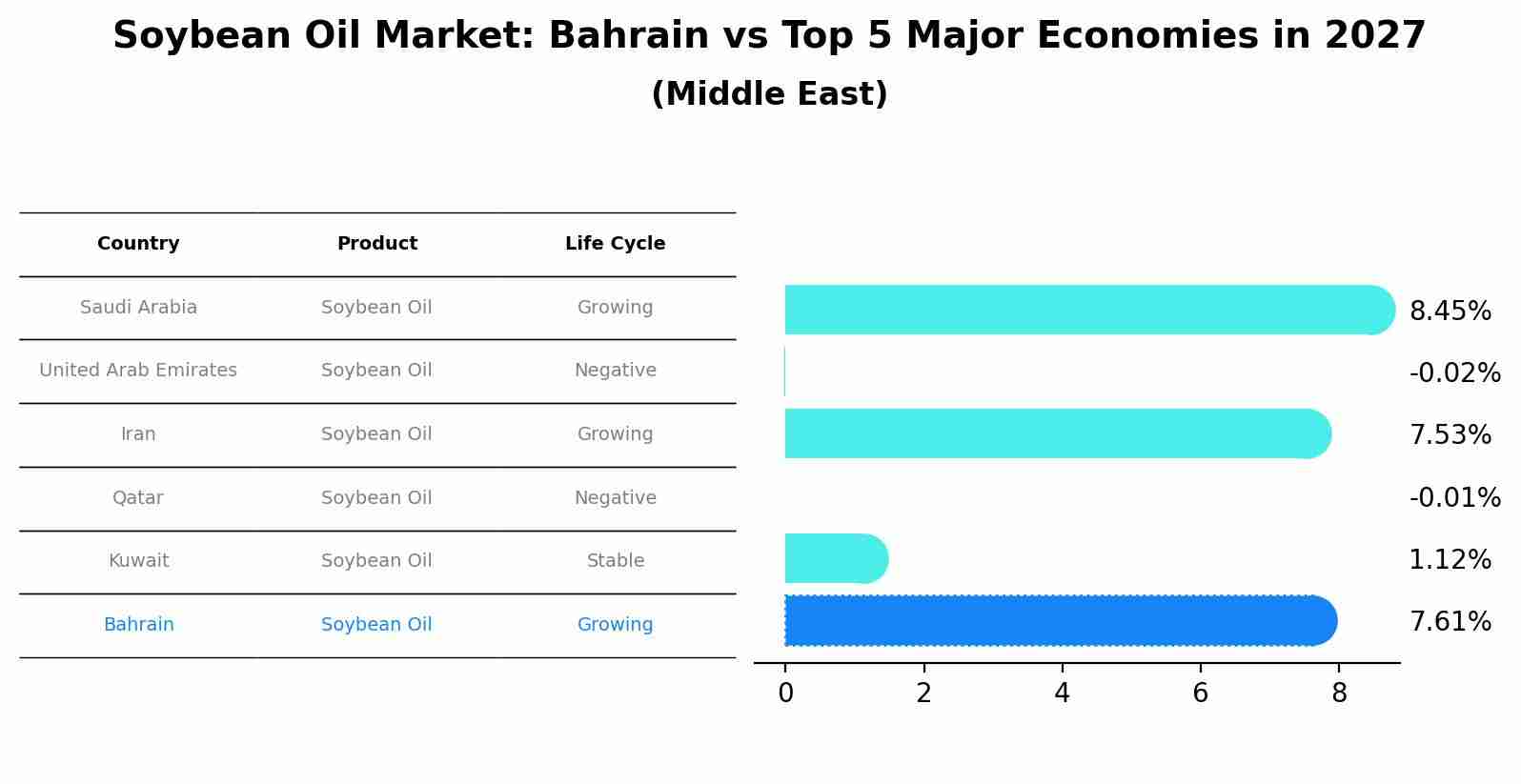 Soybean Oil Market: Bahrain vs Top 5 Major Economies in 2027
(Middle East)

| Country | Product | Life Cycle |
|---|---|---|
| Saudi Arabia | Soybean Oil | Growing |
| United Arab Emirates | Soybean Oil | Negative |
| Iran | Soybean Oil | Growing |
| Qatar | Soybean Oil | Negative |
| Kuwait | Soybean Oil | Stable |
| Bahrain | Soybean Oil | Growing |

8.45%
-0.02%
7.53%
-0.01%
1.12%
7.61%

0 2 4 6 8